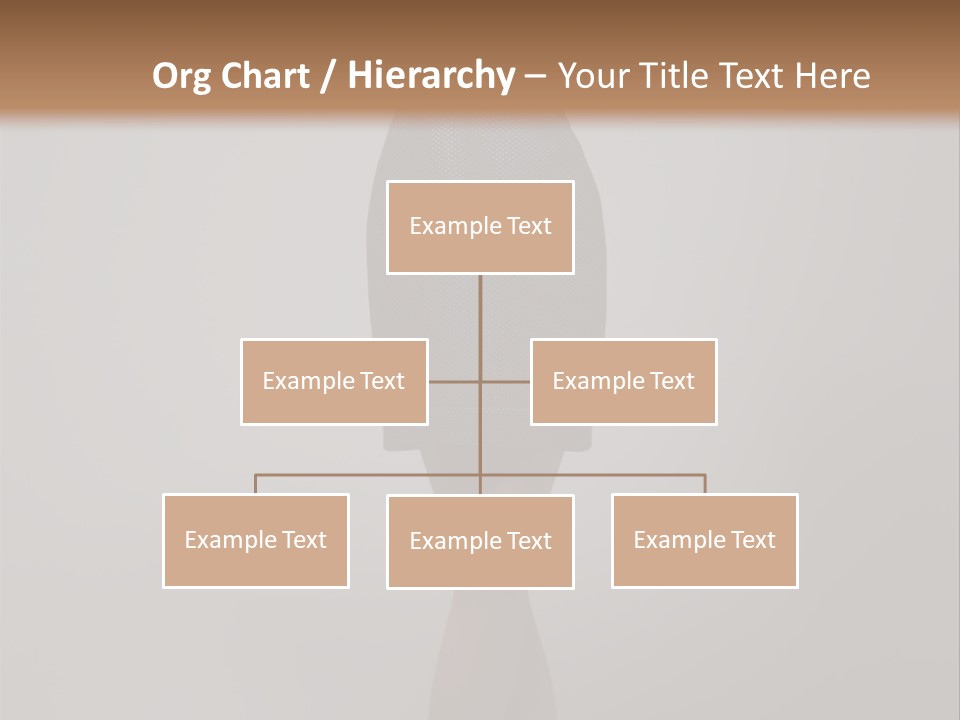 Org Chart / Hierarchy – Your Title Text Here

Example Text

Example Text

Example Text

Example Text

Example Text

Example Text